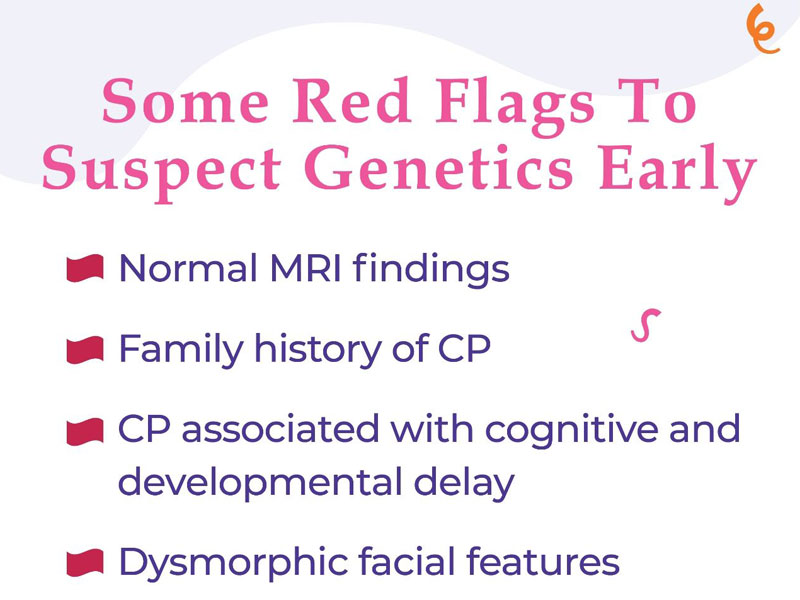 Some Red Flags To Suspect Genetics Early

Normal MRI findings

Family history of CP

CP associated with cognitive and developmental delay

Dysmorphic facial features